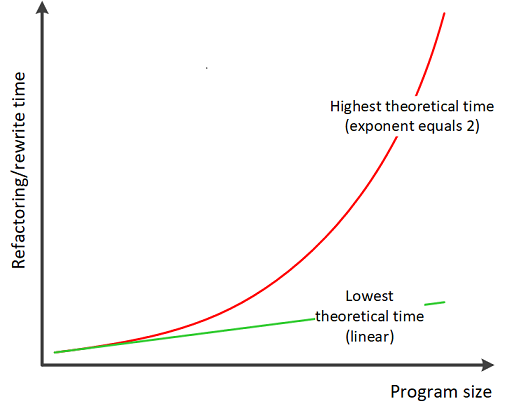 Refactoring/rewrite time

Highest theoretical time (exponent equals 2)

Lowest theoretical time (linear)

Program size